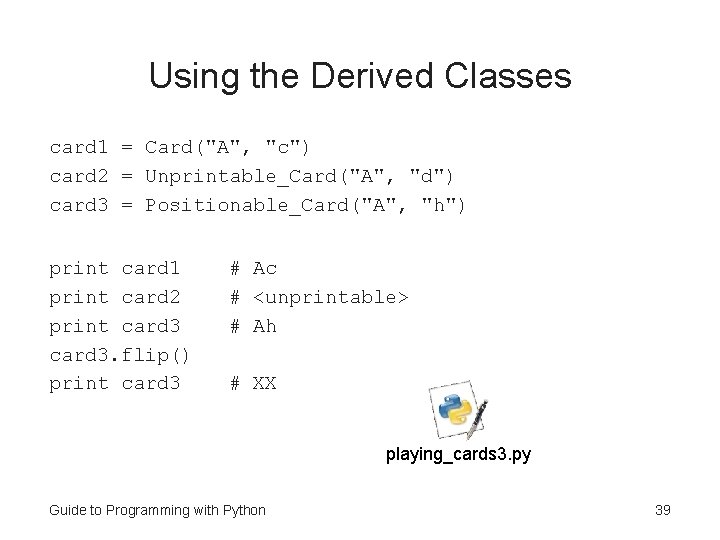 Using the Derived Classes

card1 = Card("A", "c")
card2 = Unprintable_Card("A", "d")
card3 = Positionable_Card("A", "h")

print card1    # Ac
print card2    # <unprintable>
print card3    # Ah
card3.flip()
print card3    # XX

playing_cards3.py

Guide to Programming with Python

39